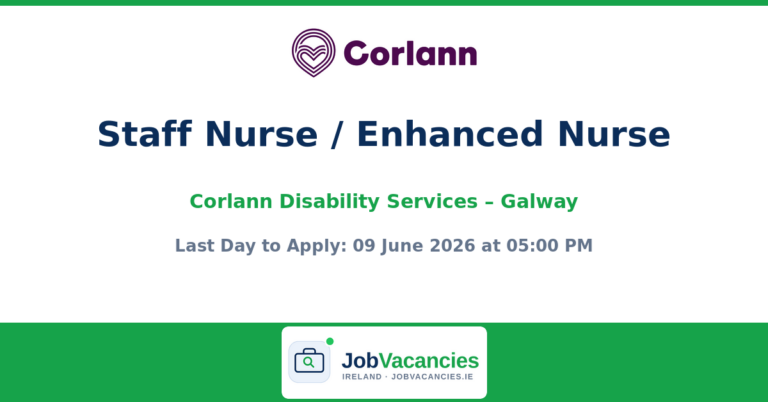 Corlann

Staff Nurse / Enhanced Nurse

Corlann Disability Services – Galway

Last Day to Apply: 09 June 2026 at 05:00 PM

JobVacancies
IRELAND · JOBVACANCIES.IE